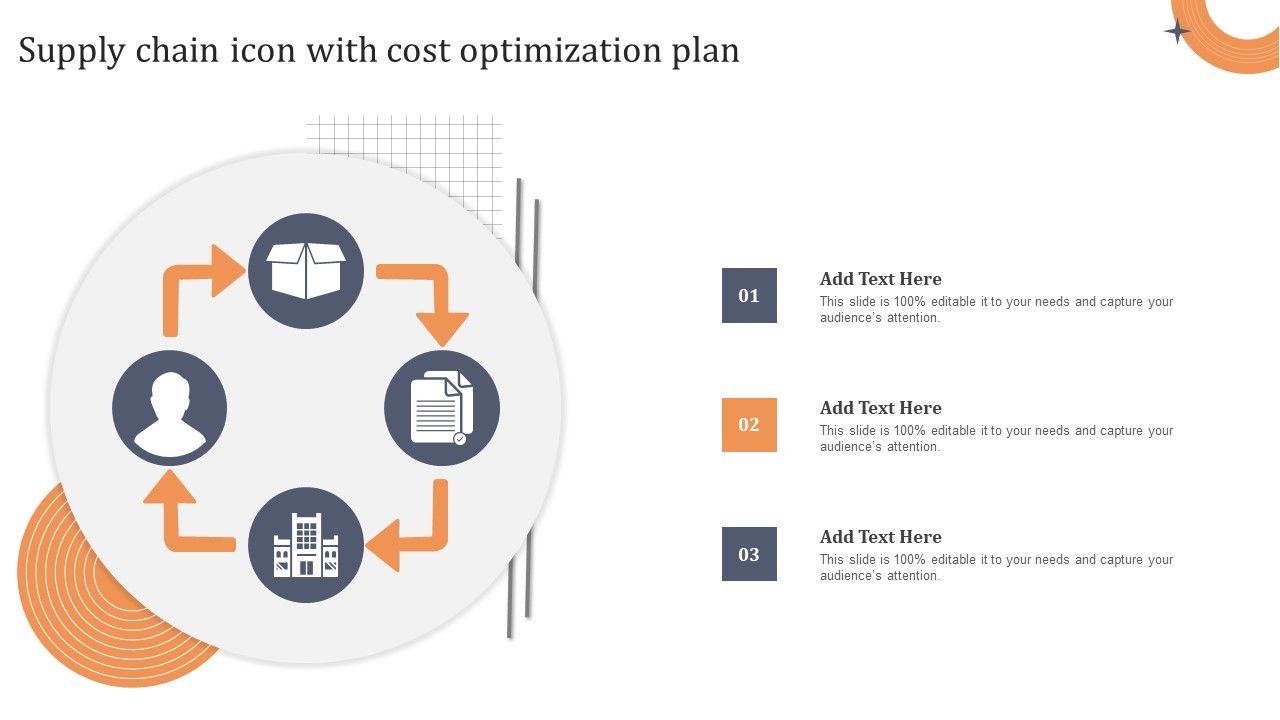 Supply chain icon with cost optimization plan

01

Add Text Here

This slide is 100% editable it to your needs and capture your audience's attention.

02

Add Text Here

This slide is 100% editable it to your needs and capture your audience's attention.

03

Add Text Here

This slide is 100% editable it to your needs and capture your audience's attention.